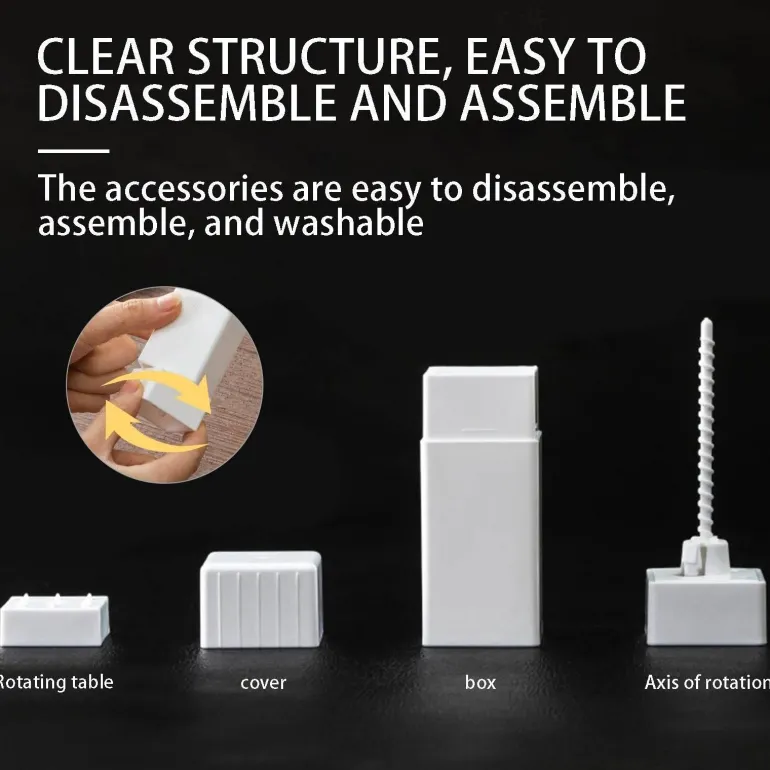 CLEAR STRUCTURE, EASY TO DISASSEMBLE AND ASSEMBLE

The accessories are easy to disassemble, assemble, and washable

Rotating table

cover

box

Axis of rotation